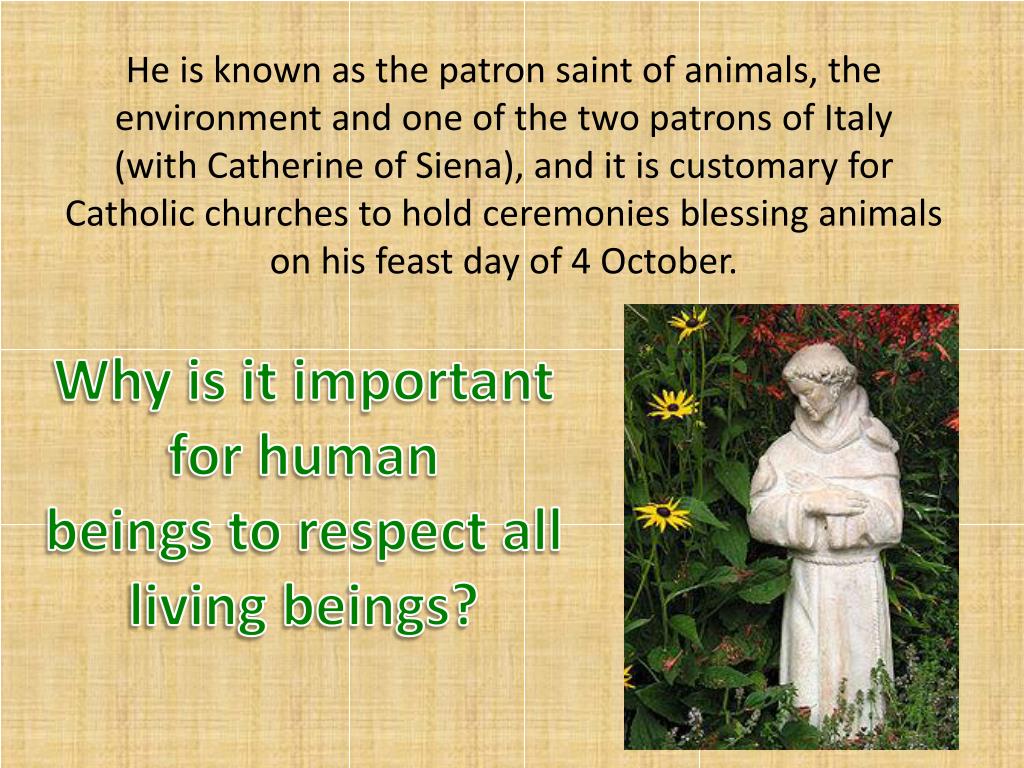 He is known as the patron saint of animals, the environment and one of the two patrons of Italy (with Catherine of Siena), and it is customary for Catholic churches to hold ceremonies blessing animals on his feast day of 4 October.

Why is it important for human beings to respect all living beings?